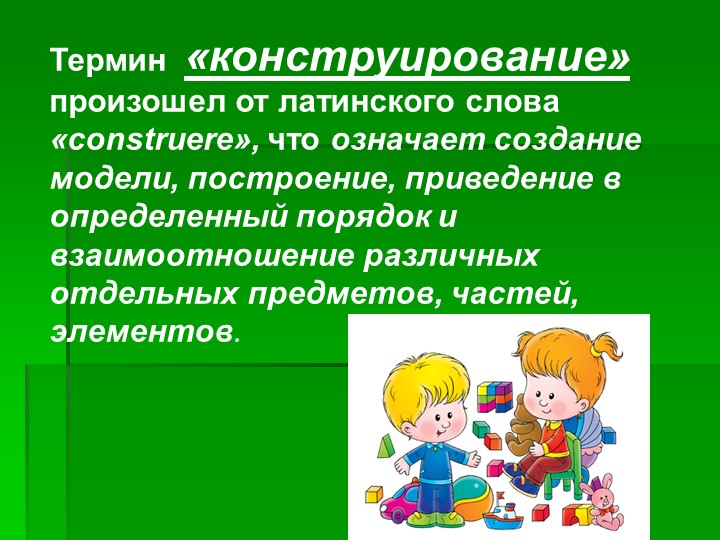 Термин «конструирование» произошел от латинского слова «construere», что означает создание модели, построение, приведение в определенный порядок и взаимоотношение различных отдельных предметов, частей, элементов.